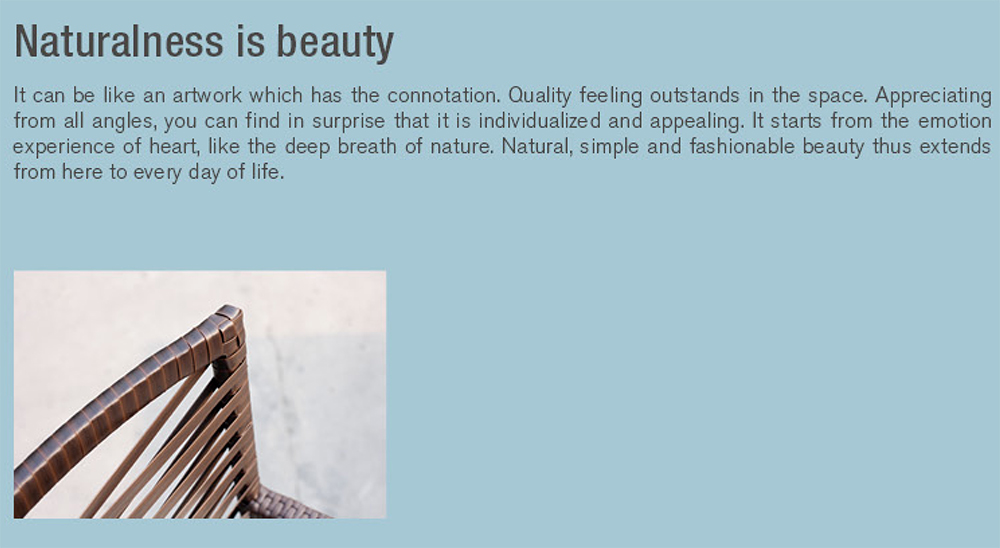 Naturalness is beauty

It can be like an artwork which has the connotation. Quality feeling outstands in the space. Appreciating from all angles, you can find in surprise that it is individualized and appealing. It starts from the emotion experience of heart, like the deep breath of nature. Natural, simple and fashionable beauty thus extends from here to every day of life.